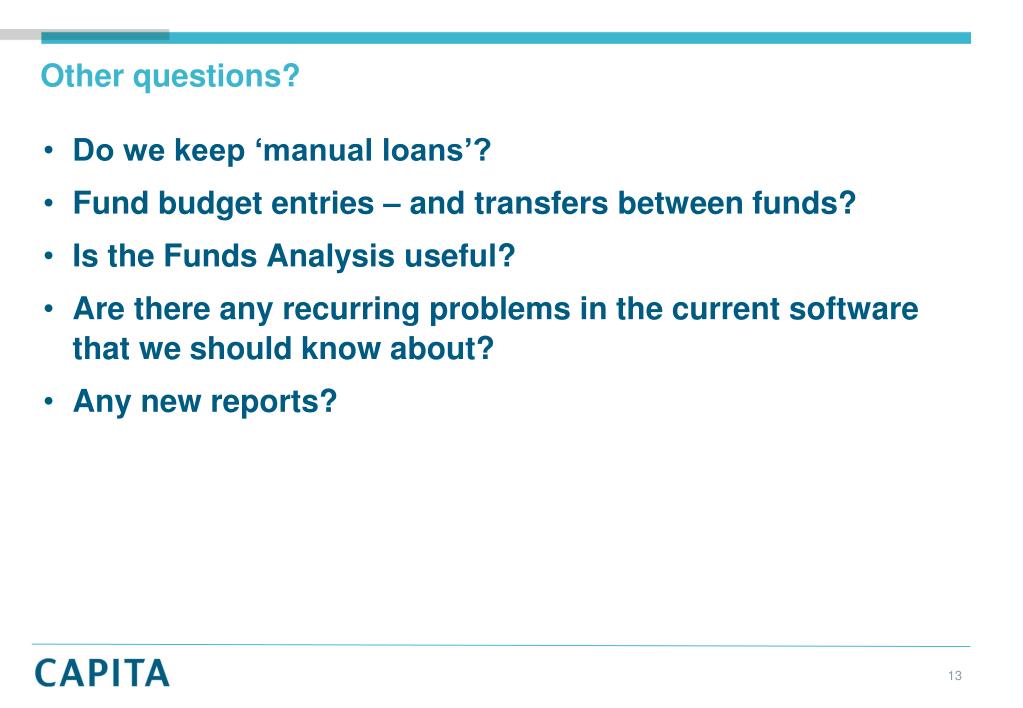 Other questions?

• Do we keep ‘manual loans’?
• Fund budget entries – and transfers between funds?
• Is the Funds Analysis useful?
• Are there any recurring problems in the current software that we should know about?
• Any new reports?

CAPITA

13